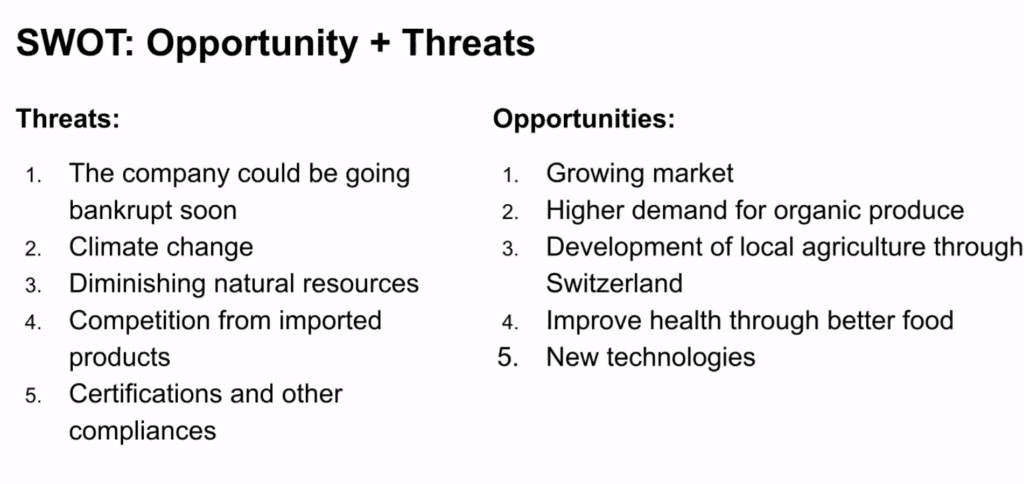 SWOT: Opportunity + Threats

Threats:

1. The company could be going bankrupt soon
2. Climate change
3. Diminishing natural resources
4. Competition from imported products
5. Certifications and other compliances

Opportunities:

1. Growing market
2. Higher demand for organic produce
3. Development of local agriculture through Switzerland
4. Improve health through better food
5. New technologies